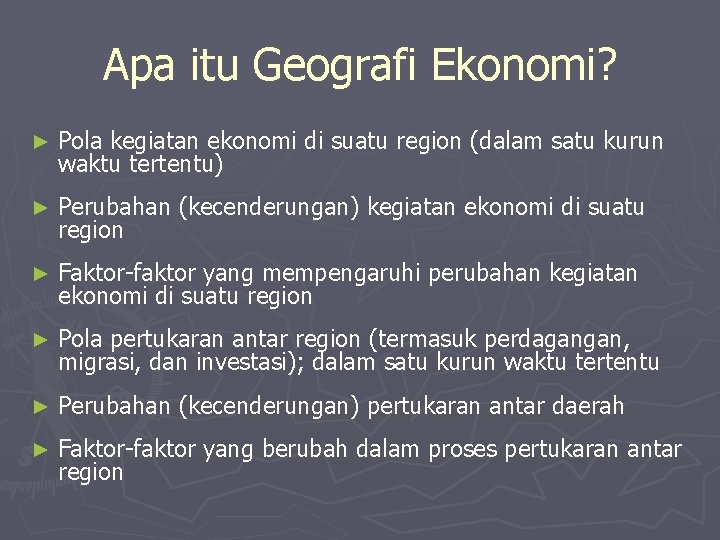 Apa itu Geografi Ekonomi?

► Pola kegiatan ekonomi di suatu region (dalam satu kurun waktu tertentu)

► Perubahan (kecenderungan) kegiatan ekonomi di suatu region

► Faktor-faktor yang mempengaruhi perubahan kegiatan ekonomi di suatu region

► Pola pertukaran antar region (termasuk perdagangan, migrasi, dan investasi); dalam satu kurun waktu tertentu

► Perubahan (kecenderungan) pertukaran antar daerah

► Faktor-faktor yang berubah dalam proses pertukaran antar region